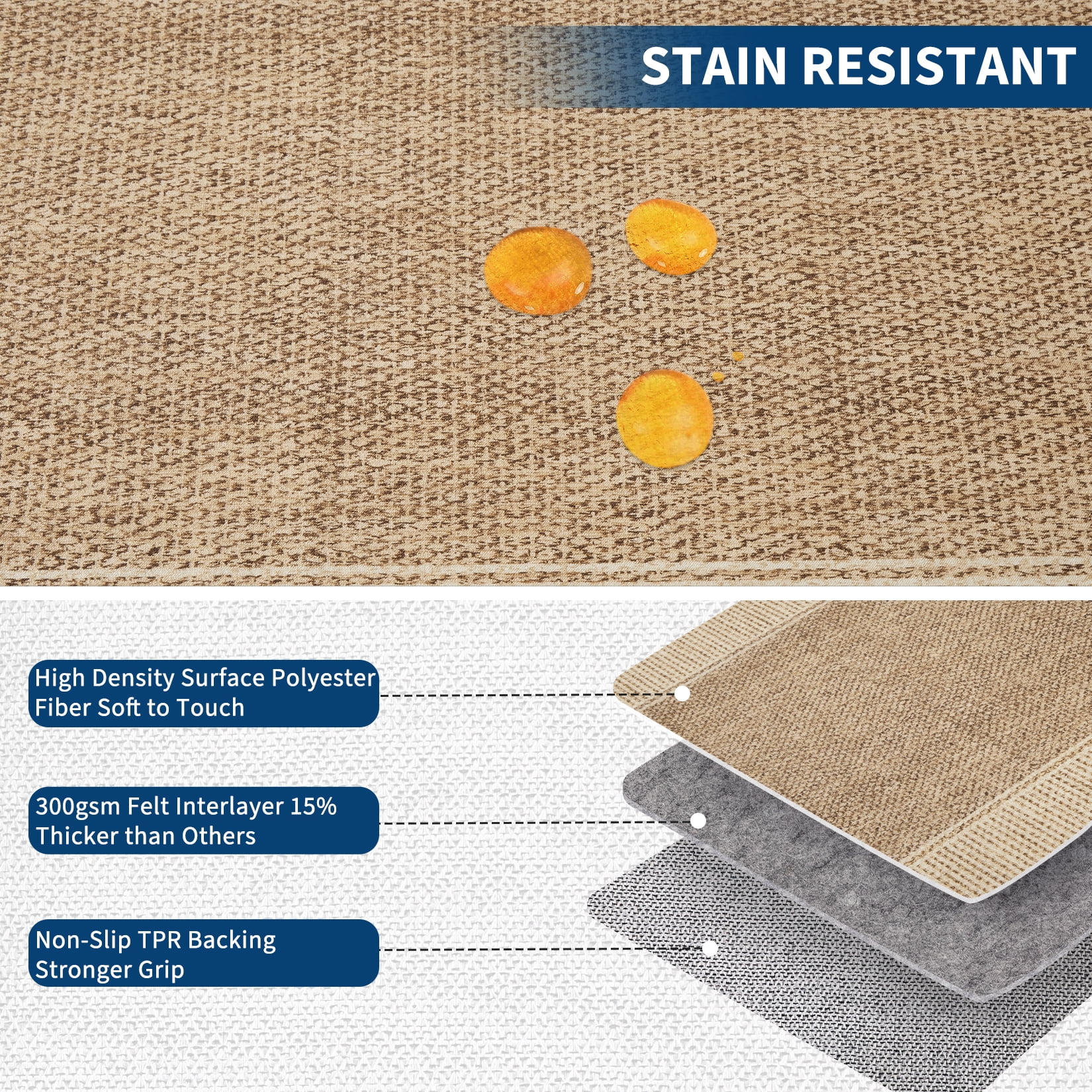 STAIN RESISTANT

High Density Surface Polyester Fiber Soft to Touch

300gsm Felt Interlayer 15% Thicker than Others

Non-Slip TPR Backing Stronger Grip